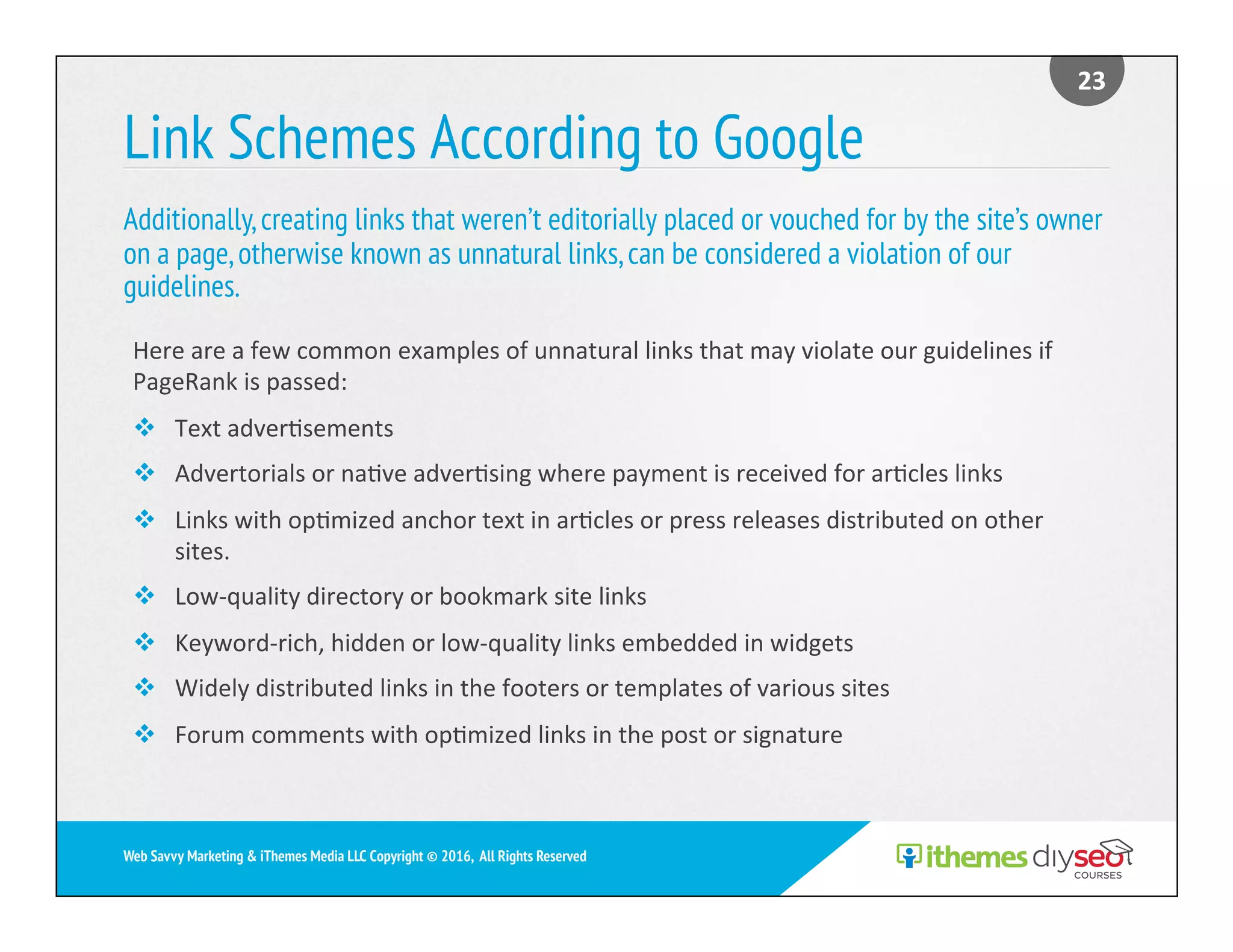 23

Link Schemes According to Google

Additionally, creating links that weren't editorially placed or vouched for by the site's owner on a page, otherwise known as unnatural links, can be considered a violation of our guidelines.

Here are a few common examples of unnatural links that may violate our guidelines if PageRank is passed:

❖ Text advertisements
❖ Advertorials or native advertising where payment is received for articles links
❖ Links with optimized anchor text in articles or press releases distributed on other sites.
❖ Low-quality directory or bookmark site links
❖ Keyword-rich, hidden or low-quality links embedded in widgets
❖ Widely distributed links in the footers or templates of various sites
❖ Forum comments with optimized links in the post or signature

Web Savvy Marketing & iThemes Media LLC Copyright © 2016, All Rights Reserved

ithemes diyseo COURSES